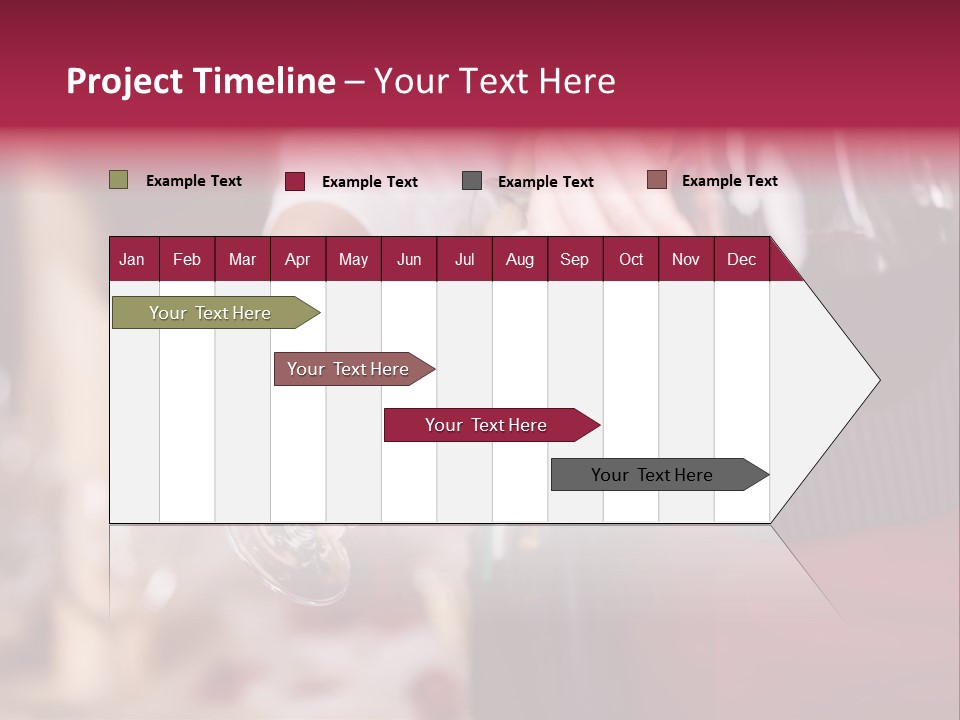 Project Timeline – Your Text Here

Example Text
Example Text
Example Text
Example Text

| Jan | Feb | Mar | Apr | May | Jun | Jul | Aug | Sep | Oct | Nov | Dec |
|---|---|---|---|---|---|---|---|---|---|---|---|

Your Text Here

Your Text Here

Your Text Here

Your Text Here